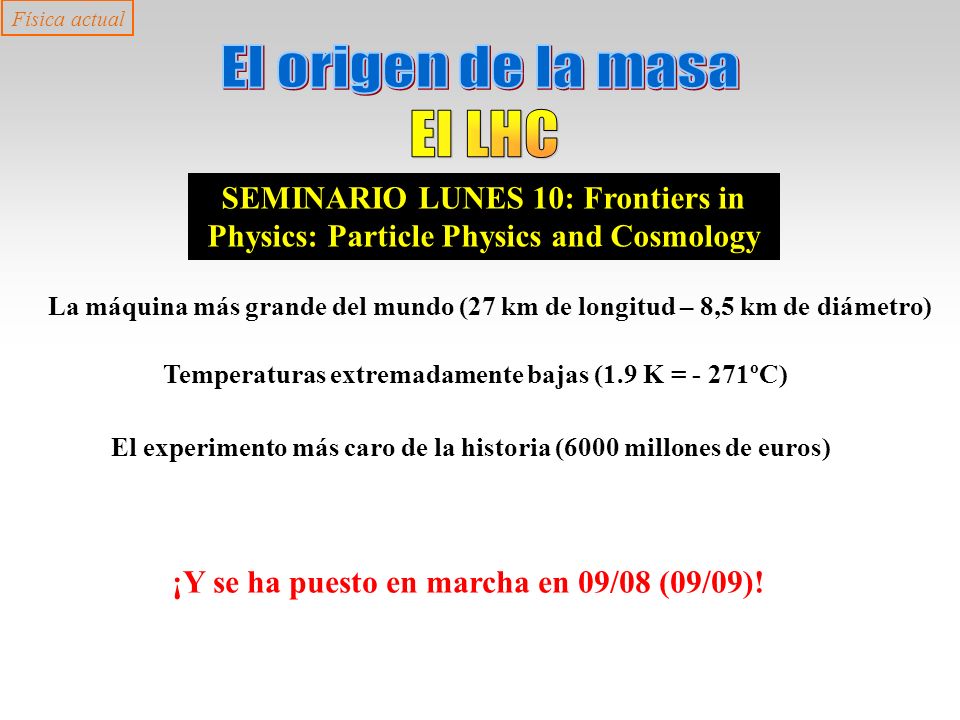 Física actual

El origen de la masa
El LHC

SEMINARIO LUNES 10: Frontiers in Physics: Particle Physics and Cosmology

La máquina más grande del mundo (27 km de longitud – 8,5 km de diámetro)

Temperaturas extremadamente bajas (1.9 K = - 271ºC)

El experimento más caro de la historia (6000 millones de euros)

¡Y se ha puesto en marcha en 09/08 (09/09)!